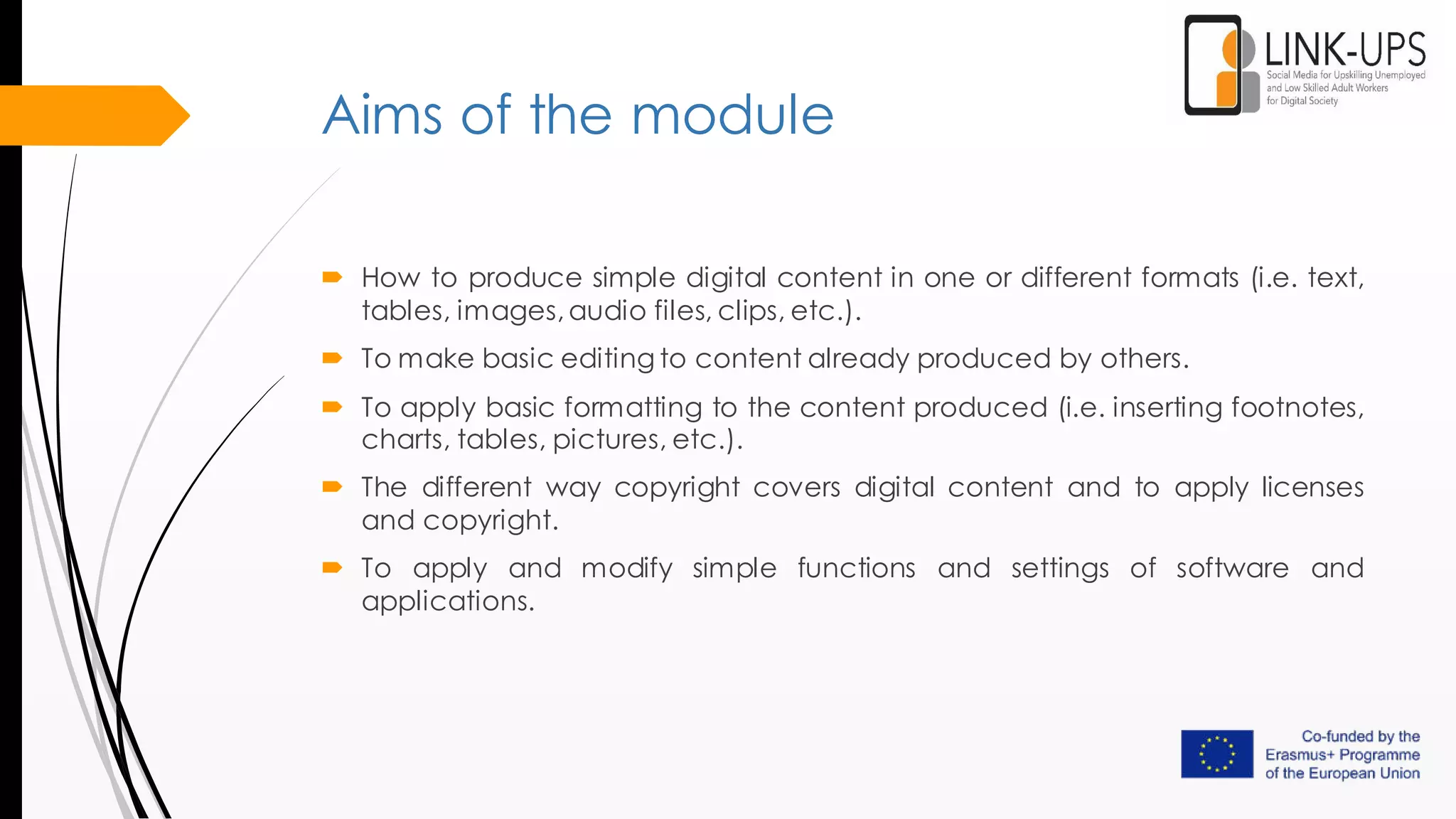 LINK-UPS
Social Media for Upskilling Unemployed and Low Skilled Adult Workers for Digital Society

Aims of the module

How to produce simple digital content in one or different formats (i.e. text, tables, images, audio files, clips, etc.).

To make basic editing to content already produced by others.

To apply basic formatting to the content produced (i.e. inserting footnotes, charts, tables, pictures, etc.).

The different way copyright covers digital content and to apply licenses and copyright.

To apply and modify simple functions and settings of software and applications.

Co-funded by the Erasmus+ Programme of the European Union